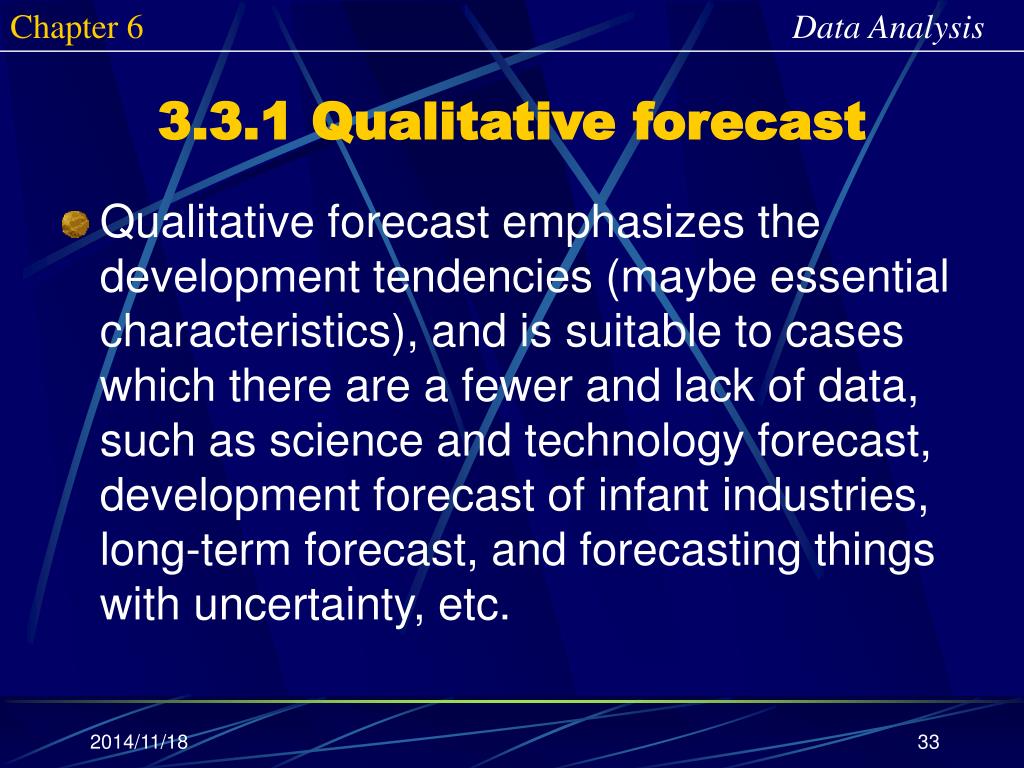 Chapter 6

Data Analysis

3.3.1 Qualitative forecast

Qualitative forecast emphasizes the development tendencies (maybe essential characteristics), and is suitable to cases which there are a fewer and lack of data, such as science and technology forecast, development forecast of infant industries, long-term forecast, and forecasting things with uncertainty, etc.

2014/11/18

33